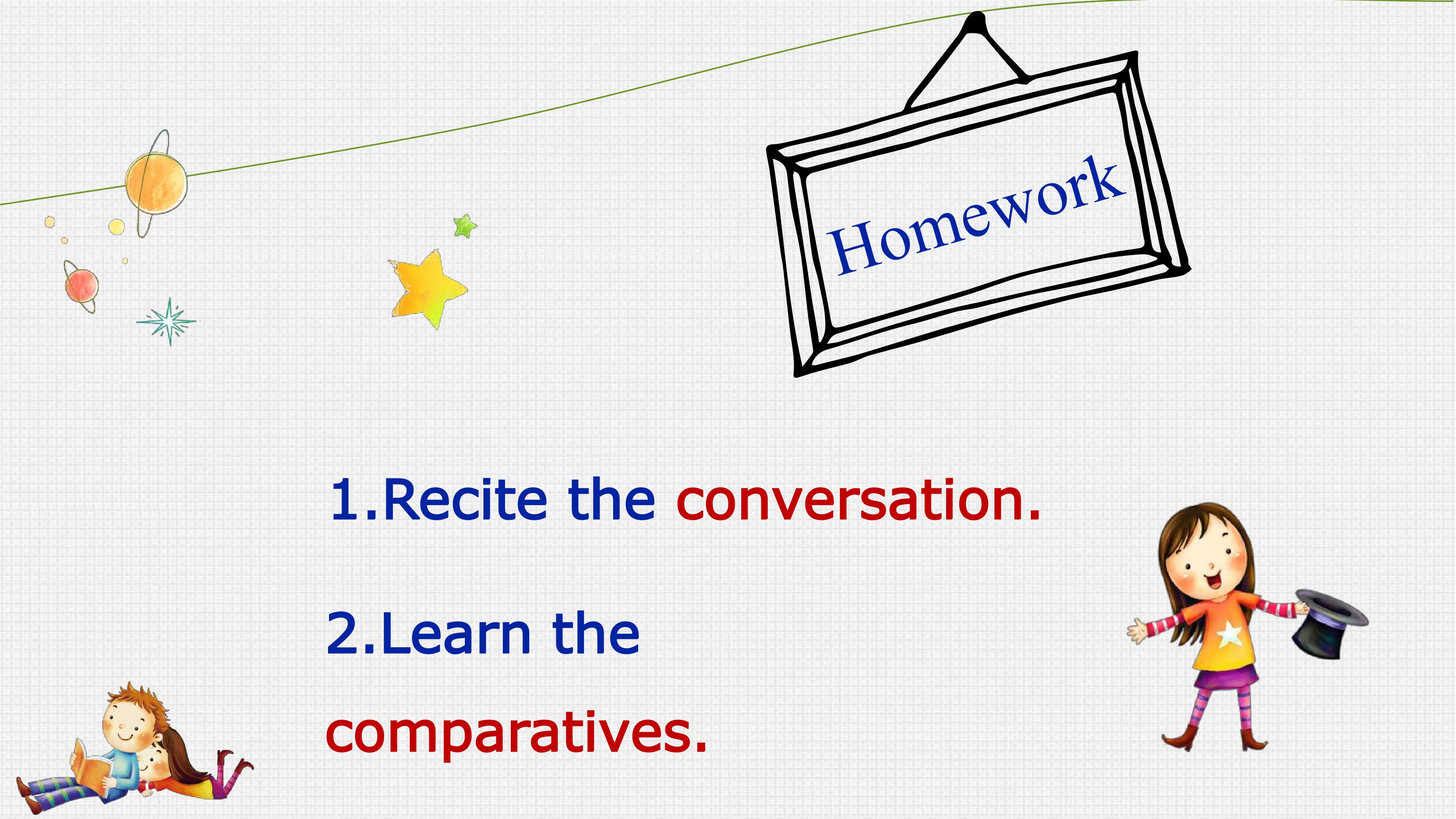 Homework

1.Recite the conversation.

2.Learn the comparatives.